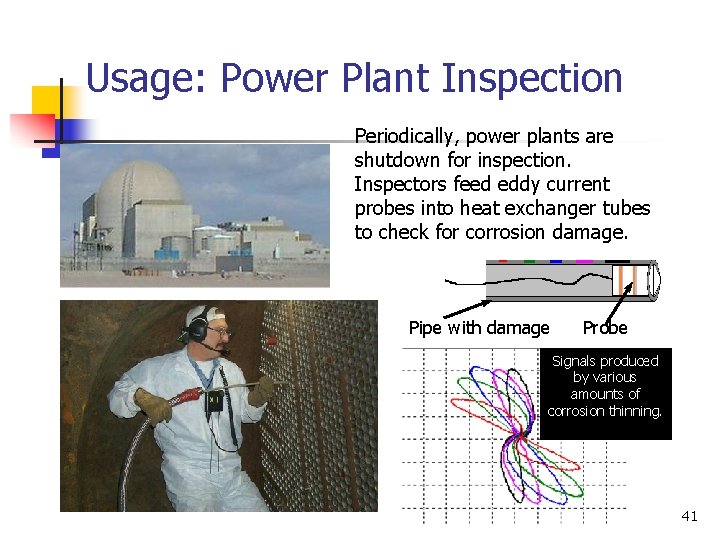 Usage: Power Plant Inspection

Periodically, power plants are shutdown for inspection. Inspectors feed eddy current probes into heat exchanger tubes to check for corrosion damage.

Pipe with damage

Probe

Signals produced by various amounts of corrosion thinning.

41